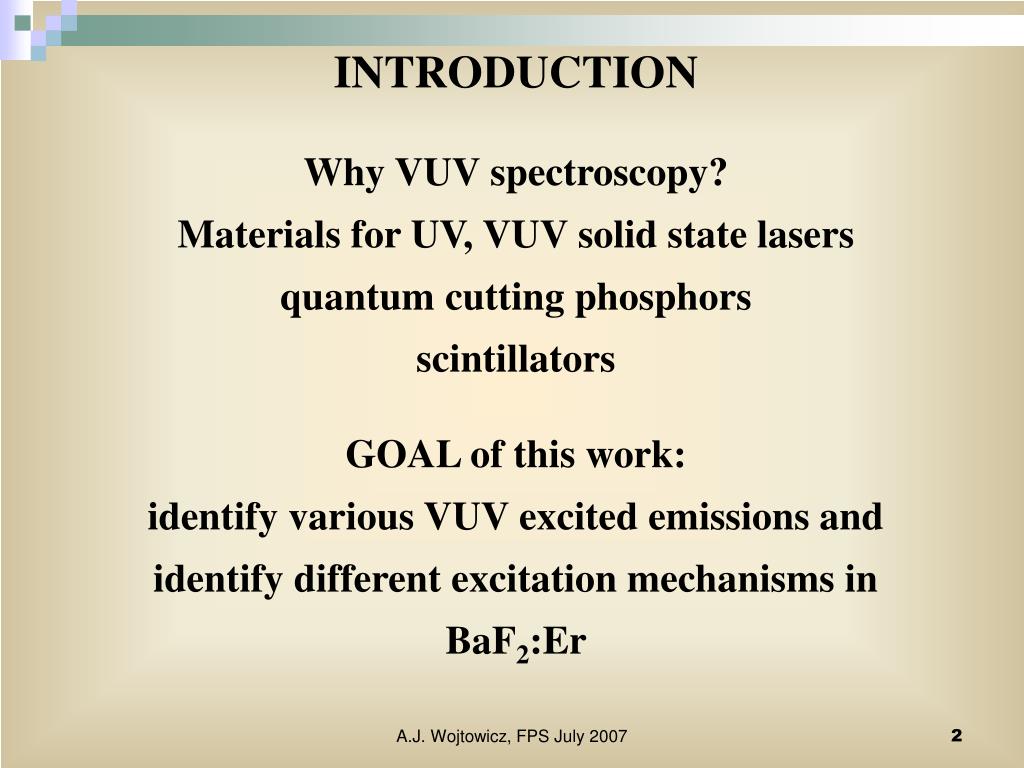 INTRODUCTION

Why VUV spectroscopy?
Materials for UV, VUV solid state lasers
quantum cutting phosphors
scintillators

GOAL of this work:
identify various VUV excited emissions and identify different excitation mechanisms in $BaF_2$:Er

A.J. Wojtowicz, FPS July 2007

2